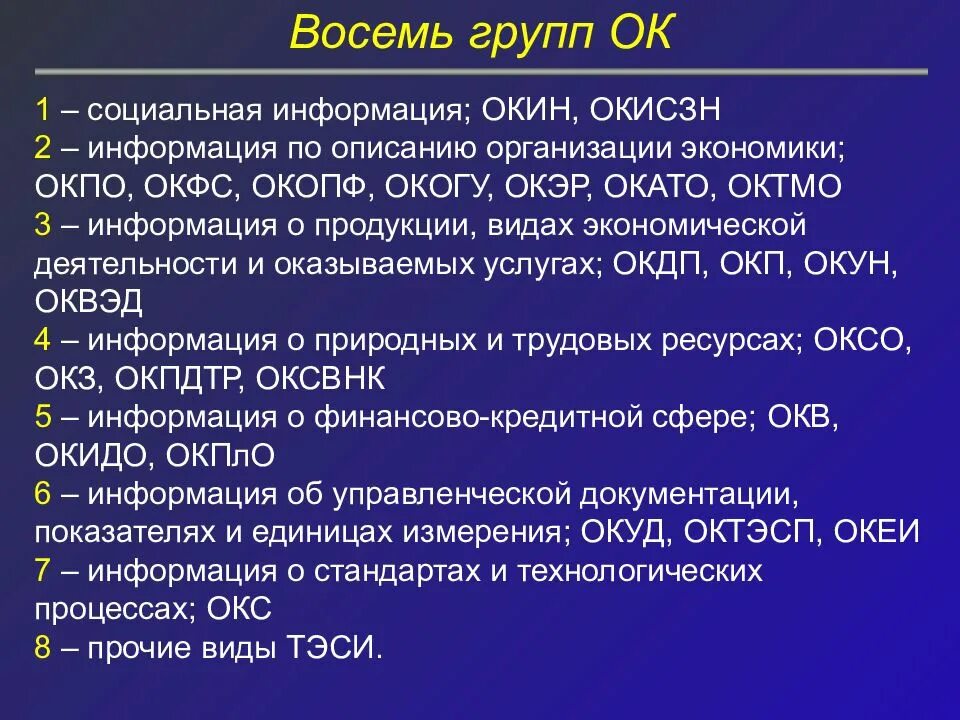 Восемь групп ОК

1 – социальная информация; ОКИН, ОКИСЗН
2 – информация по описанию организации экономики; ОКПО, ОКФС, ОКОПФ, ОКОГУ, ОКЭР, ОКАТО, ОКТМО
3 – информация о продукции, видах экономической деятельности и оказываемых услугах; ОКДП, ОКП, ОКУН, ОКВЭД
4 – информация о природных и трудовых ресурсах; ОКСО, ОКЗ, ОКПДТР, ОКСВНК
5 – информация о финансово-кредитной сфере; ОКВ, ОКИДО, ОКПлО
6 – информация об управленческой документации, показателях и единицах измерения; ОКУД, ОКТЭСП, ОКЕИ
7 – информация о стандартах и технологических процессах; ОКС
8 – прочие виды ТЭСИ.